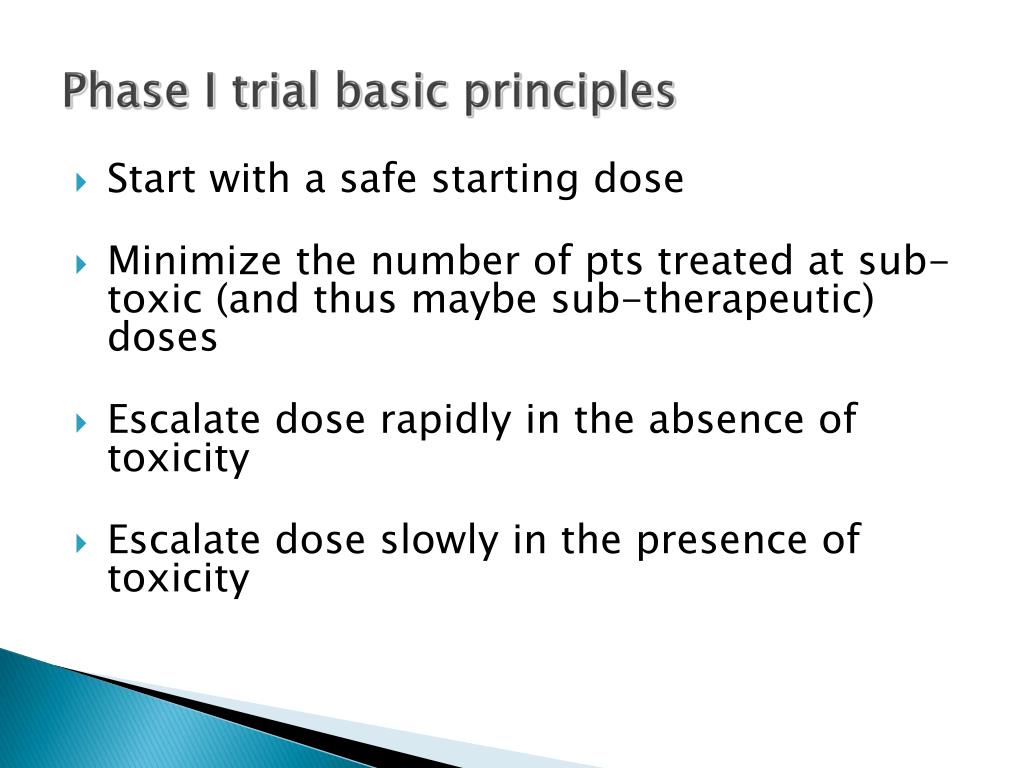 Phase I trial basic principles

Start with a safe starting dose

Minimize the number of pts treated at sub-toxic (and thus maybe sub-therapeutic) doses

Escalate dose rapidly in the absence of toxicity

Escalate dose slowly in the presence of toxicity